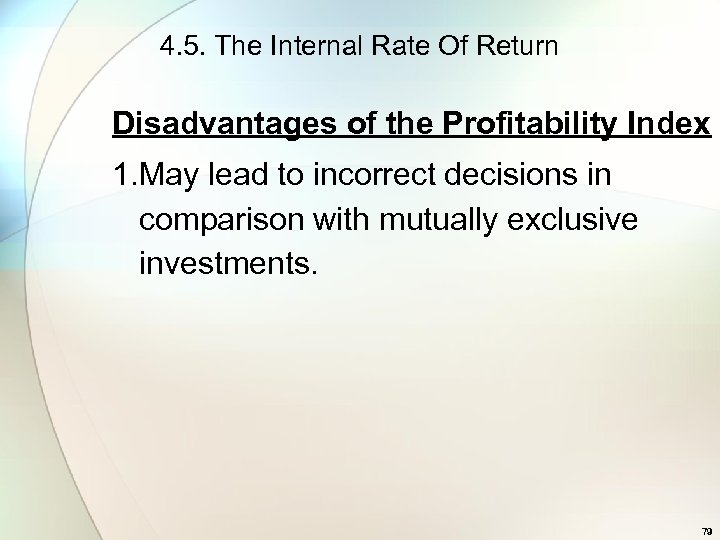 4.5. The Internal Rate Of Return

Disadvantages of the Profitability Index

1.May lead to incorrect decisions in comparison with mutually exclusive investments.

79